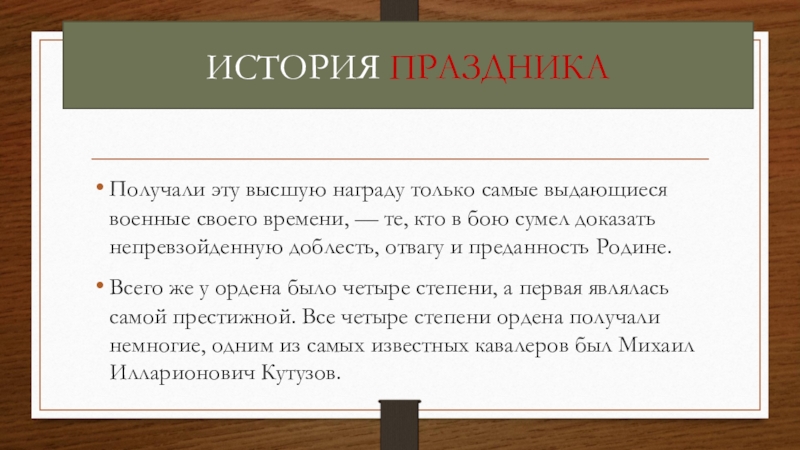 ИСТОРИЯ ПРАЗДНИКА

• Получали эту высшую награду только самые выдающиеся военные своего времени, — те, кто в бою сумел доказать непревзойденную доблесть, отвагу и преданность Родине.

• Всего же у ордена было четыре степени, а первая являлась самой престижной. Все четыре степени ордена получали немногие, одним из самых известных кавалеров был Михаил Илларионович Кутузов.